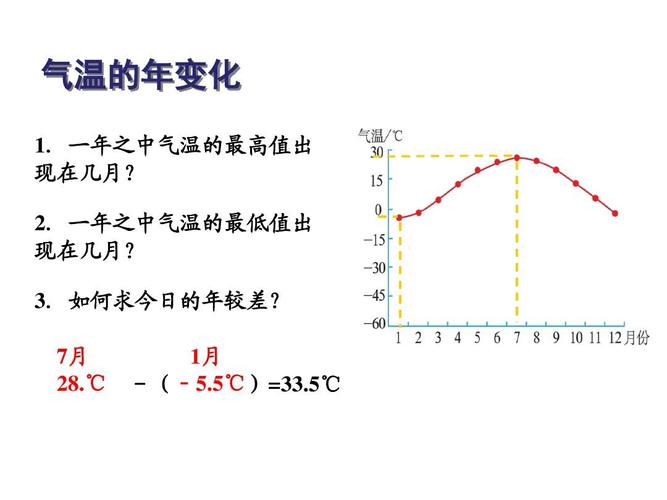 气温的年变化

1. 一年之中气温的最高值出现在几月？

2. 一年之中气温的最低值出现在几月？

3. 如何求今日的年较差？

7月 1月
28.℃ －（－5.5℃）=33.5℃

气温/℃
30
15
0
−15
−30
−45
−60
1 2 3 4 5 6 7 8 9 10 11 12 月份